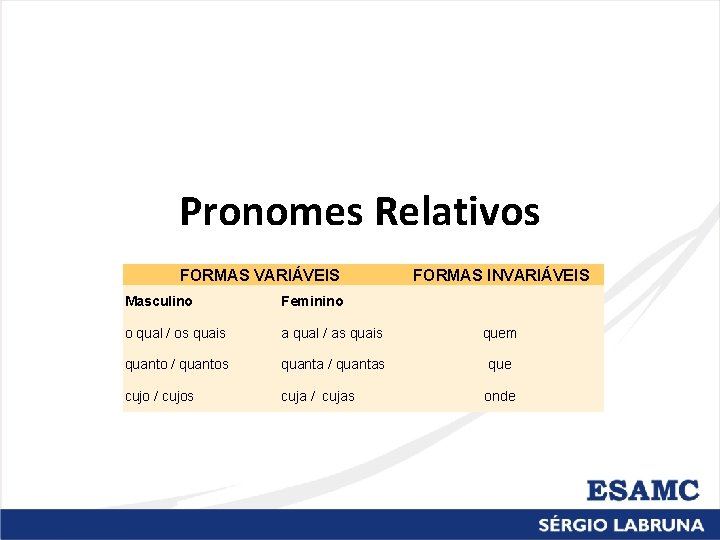 Pronomes Relativos

| FORMAS VARIÁVEIS | | FORMAS INVARIÁVEIS |
|---|---|---|
| Masculino | Feminino | |
| o qual / os quais | a qual / as quais | quem |
| quanto / quantos | quanta / quantas | que |
| cujo / cujos | cuja / cujas | onde |

ESAMC

SÉRGIO LABRUNA